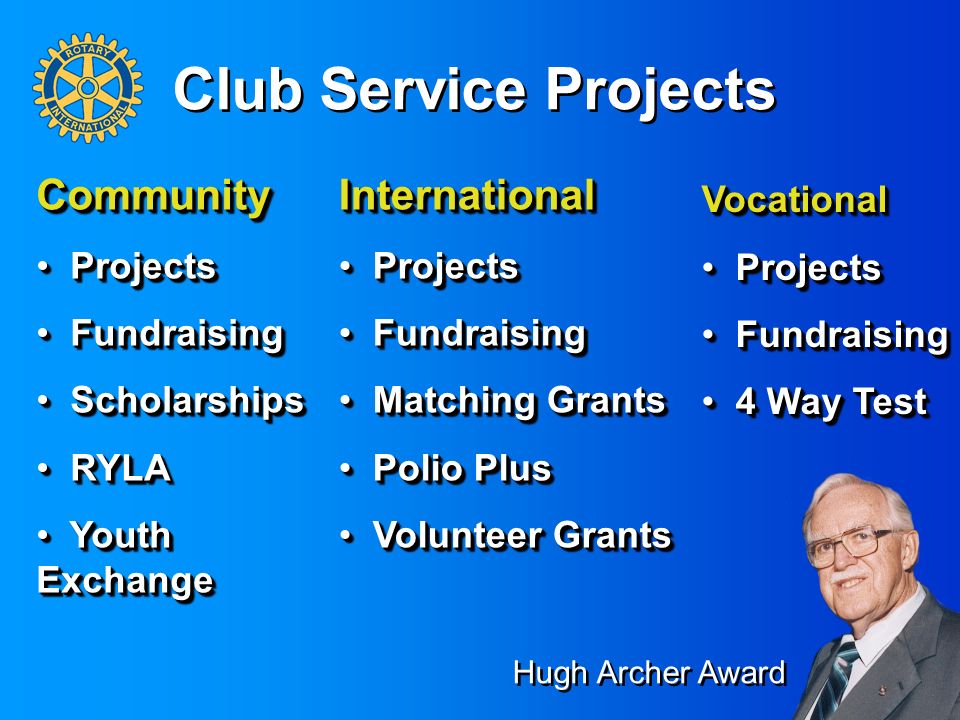 ROTARY INTERNATIONAL

Club Service Projects

Community
• Projects
• Fundraising
• Scholarships
• RYLA
• Youth Exchange

International
• Projects
• Fundraising
• Matching Grants
• Polio Plus
• Volunteer Grants

Vocational
• Projects
• Fundraising
• 4 Way Test

Hugh Archer Award